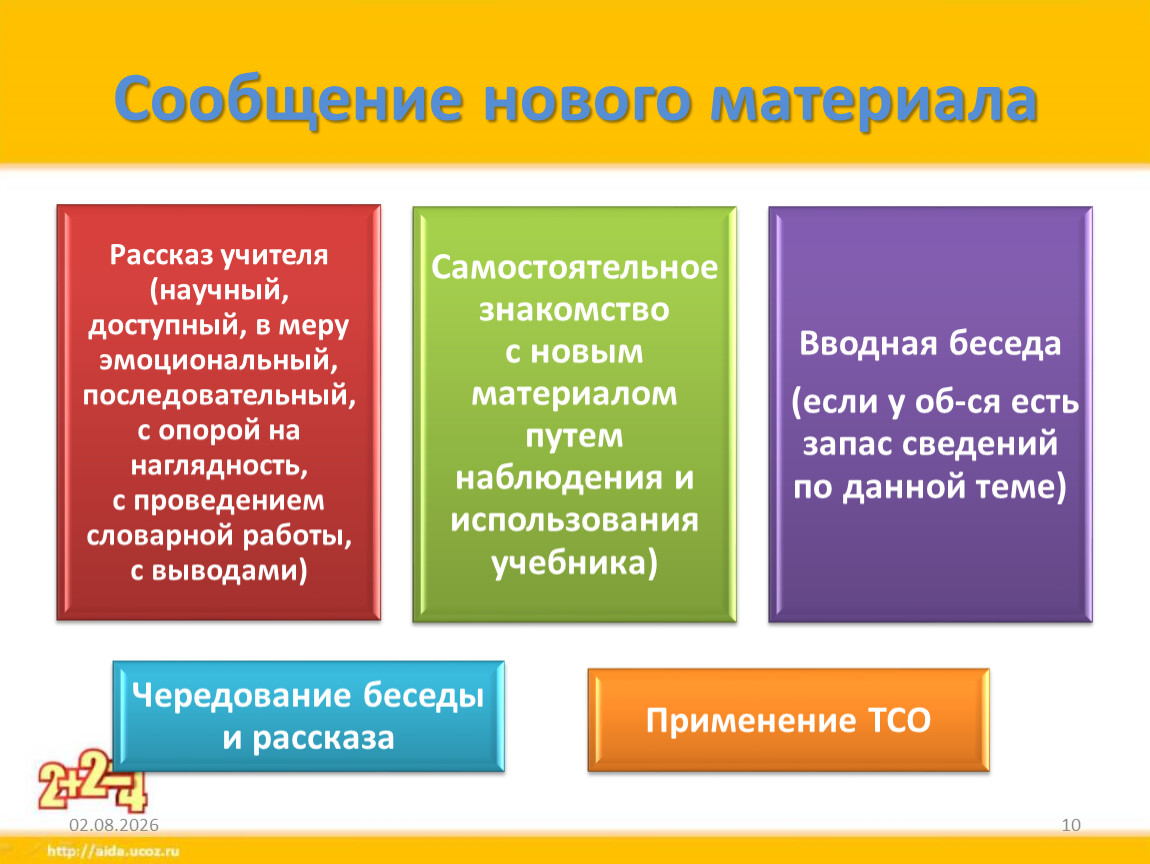 Сообщение нового материала

Рассказ учителя (научный, доступный, в меру эмоциональный, последовательный, с опорой на наглядность, с проведением словарной работы, с выводами)

Самостоятельное знакомство с новым материалом путем наблюдения и использования учебника)

Вводная беседа

(если у об-ся есть запас сведений по данной теме)

Чередование беседы и рассказа

Применение ТСО

2+2=4

02.08.2026

10

http://aida.ucoz.ru